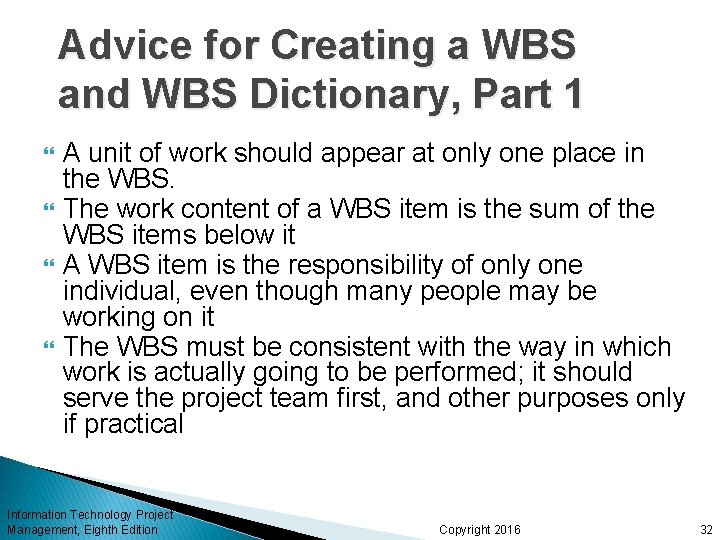 Advice for Creating a WBS and WBS Dictionary, Part 1

A unit of work should appear at only one place in the WBS.

The work content of a WBS item is the sum of the WBS items below it

A WBS item is the responsibility of only one individual, even though many people may be working on it

The WBS must be consistent with the way in which work is actually going to be performed; it should serve the project team first, and other purposes only if practical

Information Technology Project Management, Eighth Edition

Copyright 2016

32